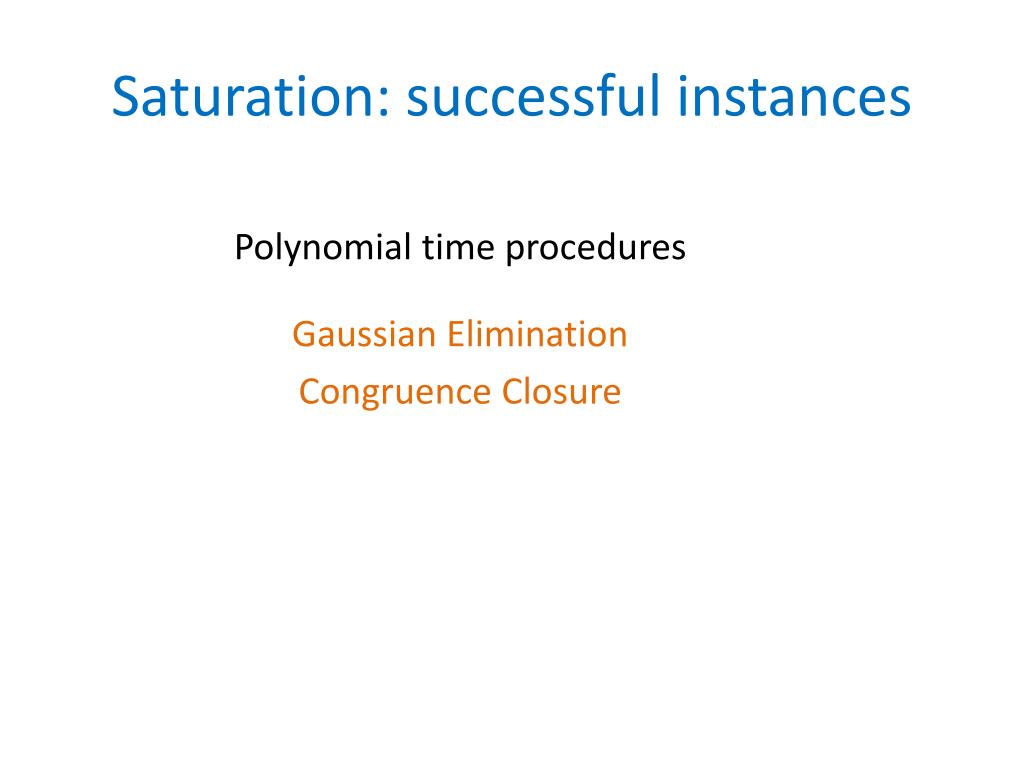 Saturation: successful instances

Polynomial time procedures

Gaussian Elimination

Congruence Closure